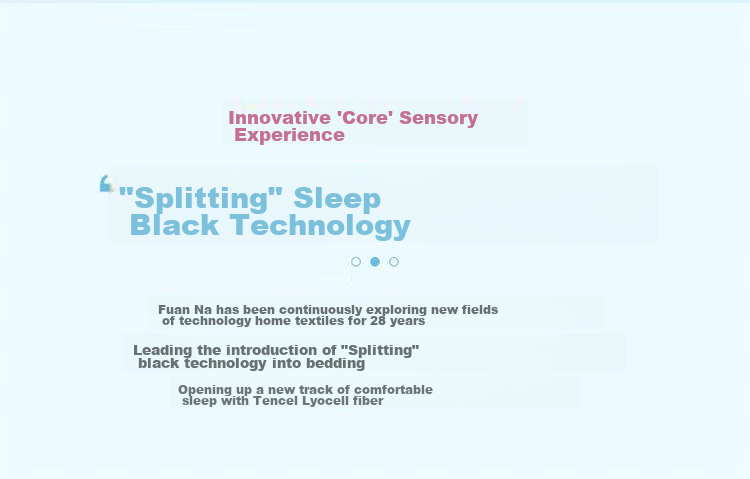 Innovative 'Core' Sensory Experience

"Splitting" Sleep Black Technology

Fuan Na has been continuously exploring new fields of technology home textiles for 28 years

Leading the introduction of "Splitting" black technology into bedding

Opening up a new track of comfortable sleep with Tencel Lyocell fiber